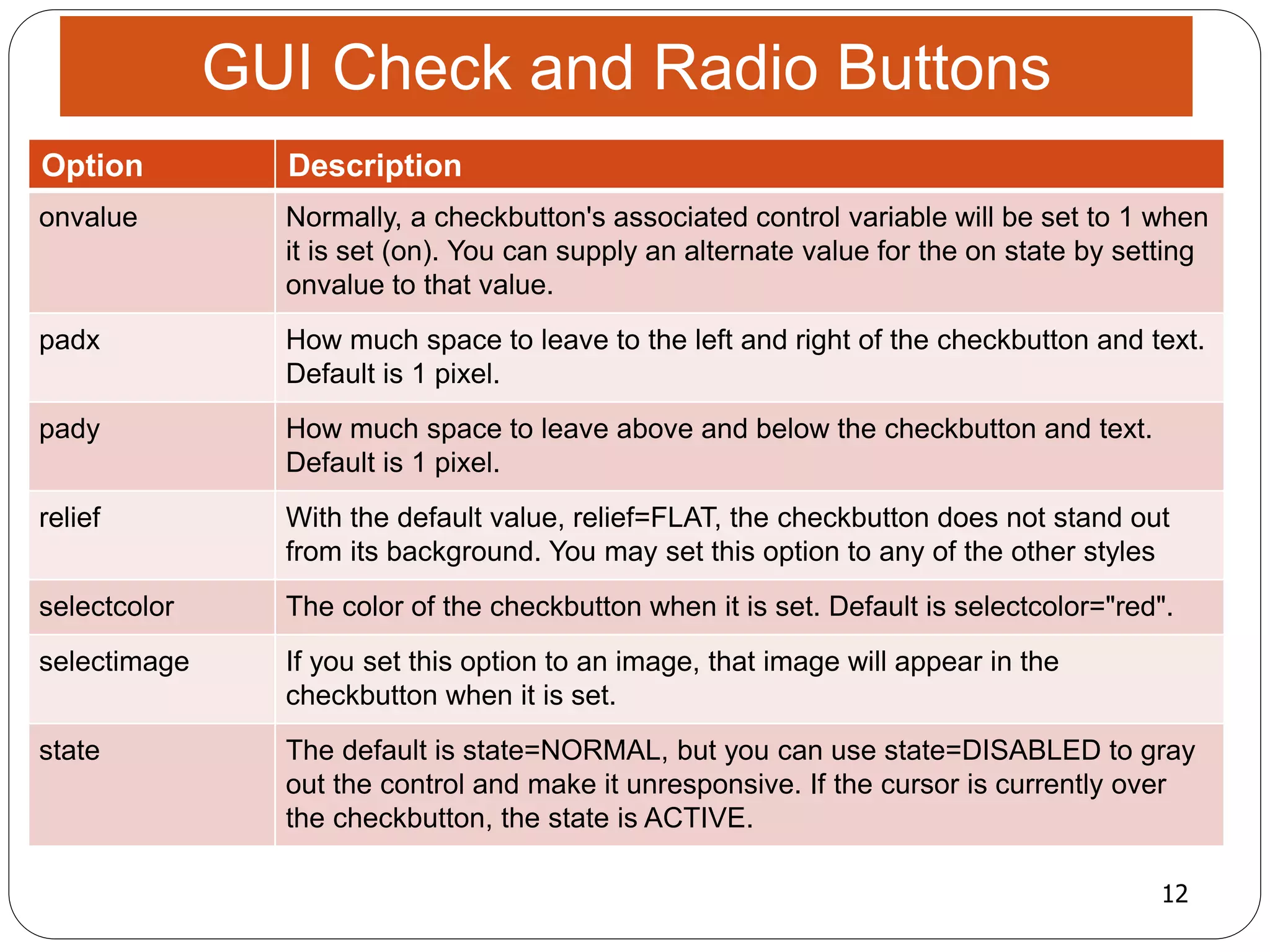 GUI Check and Radio Buttons

| Option | Description |
|---|---|
| onvalue | Normally, a checkbutton's associated control variable will be set to 1 when it is set (on). You can supply an alternate value for the on state by setting onvalue to that value. |
| padx | How much space to leave to the left and right of the checkbutton and text. Default is 1 pixel. |
| pady | How much space to leave above and below the checkbutton and text. Default is 1 pixel. |
| relief | With the default value, relief=FLAT, the checkbutton does not stand out from its background. You may set this option to any of the other styles |
| selectcolor | The color of the checkbutton when it is set. Default is selectcolor="red". |
| selectimage | If you set this option to an image, that image will appear in the checkbutton when it is set. |
| state | The default is state=NORMAL, but you can use state=DISABLED to gray out the control and make it unresponsive. If the cursor is currently over the checkbutton, the state is ACTIVE. |

12